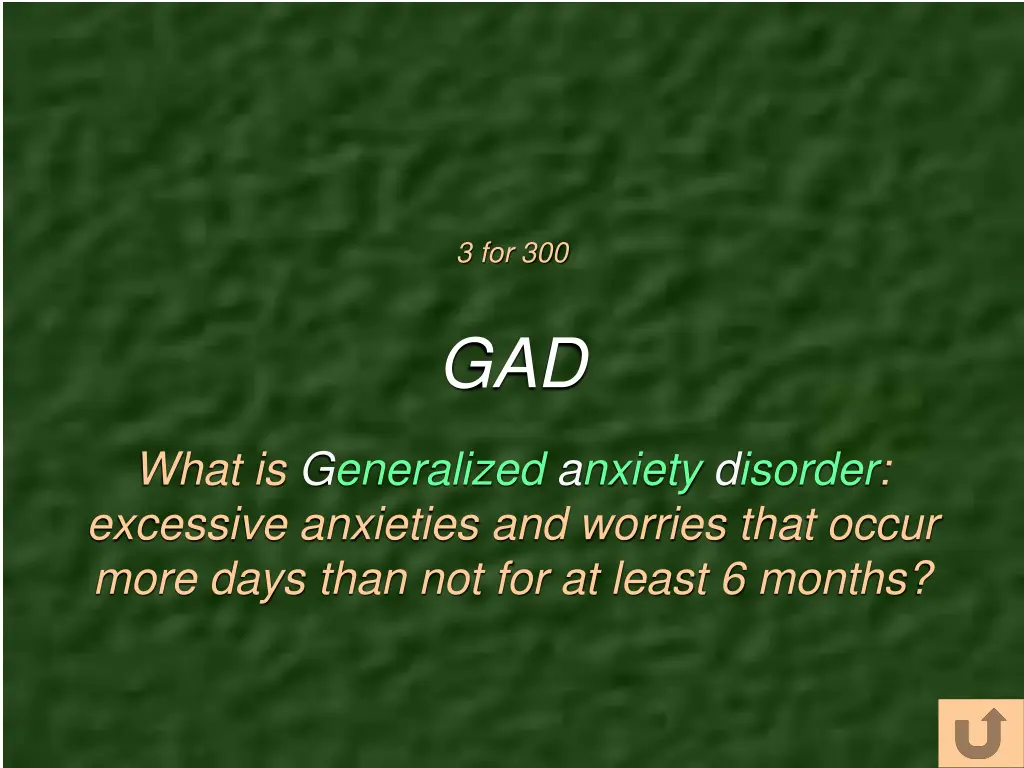 3 for 300

GAD

What is Generalized anxiety disorder: excessive anxieties and worries that occur more days than not for at least 6 months?